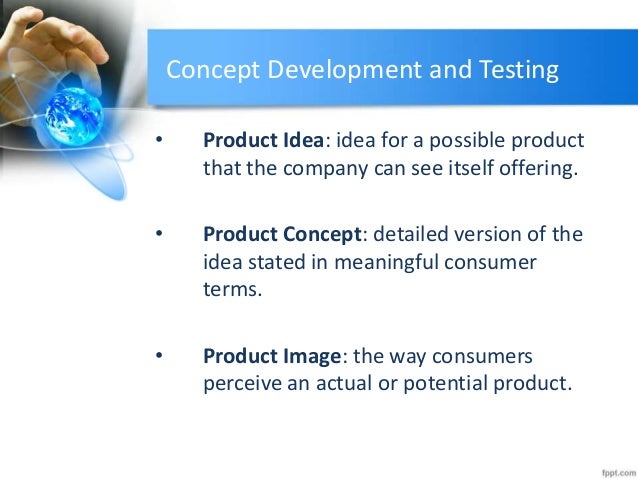 Concept Development and Testing

• Product Idea: idea for a possible product that the company can see itself offering.

• Product Concept: detailed version of the idea stated in meaningful consumer terms.

• Product Image: the way consumers perceive an actual or potential product.

fppt.com